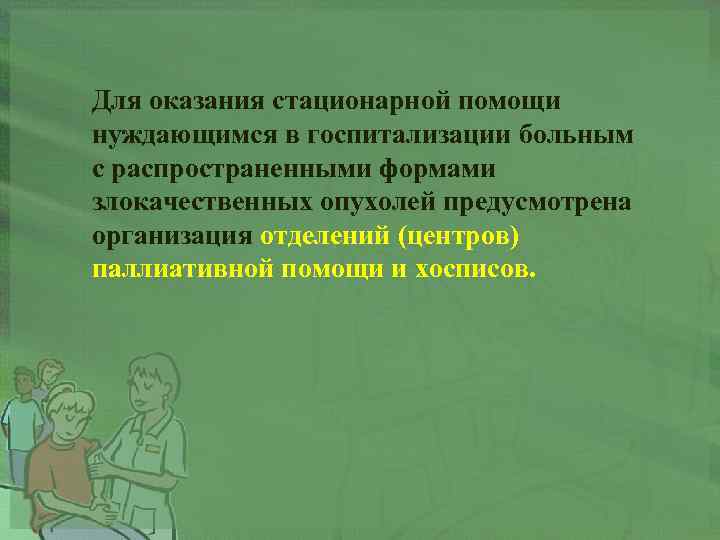 Для оказания стационарной помощи нуждающимся в госпитализации больным с распространенными формами злокачественных опухолей предусмотрена организация отделений (центров) паллиативной помощи и хосписов.